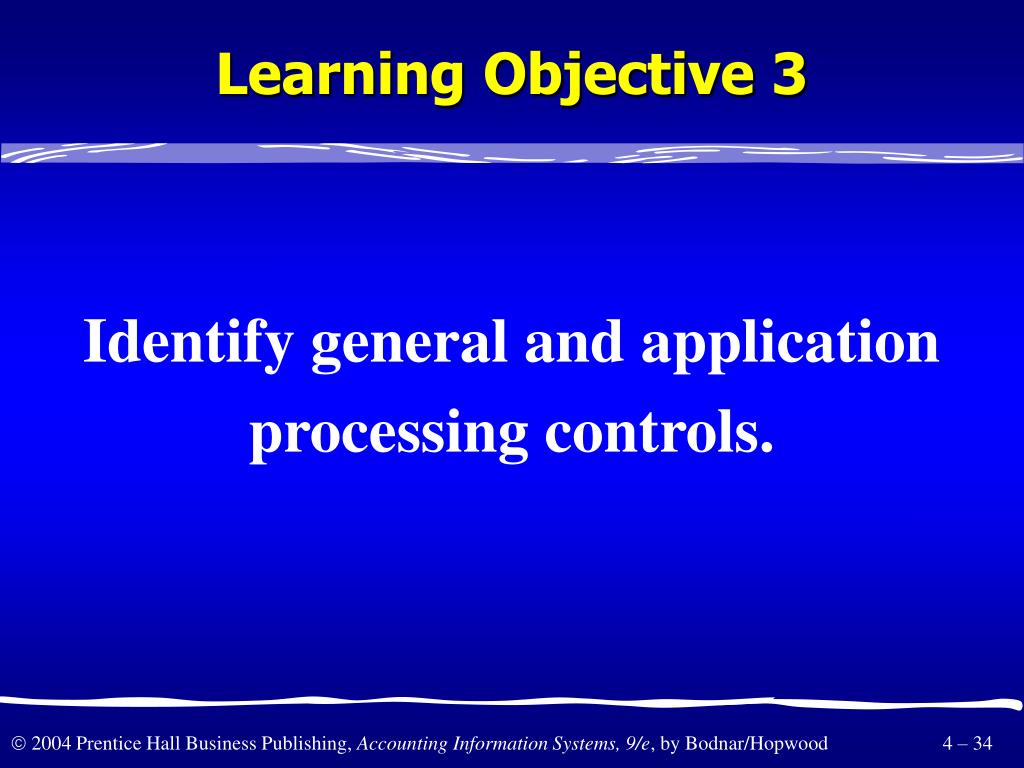 Learning Objective 3

Identify general and application processing controls.

© 2004 Prentice Hall Business Publishing, Accounting Information Systems, 9/e, by Bodnar/Hopwood

4 – 34